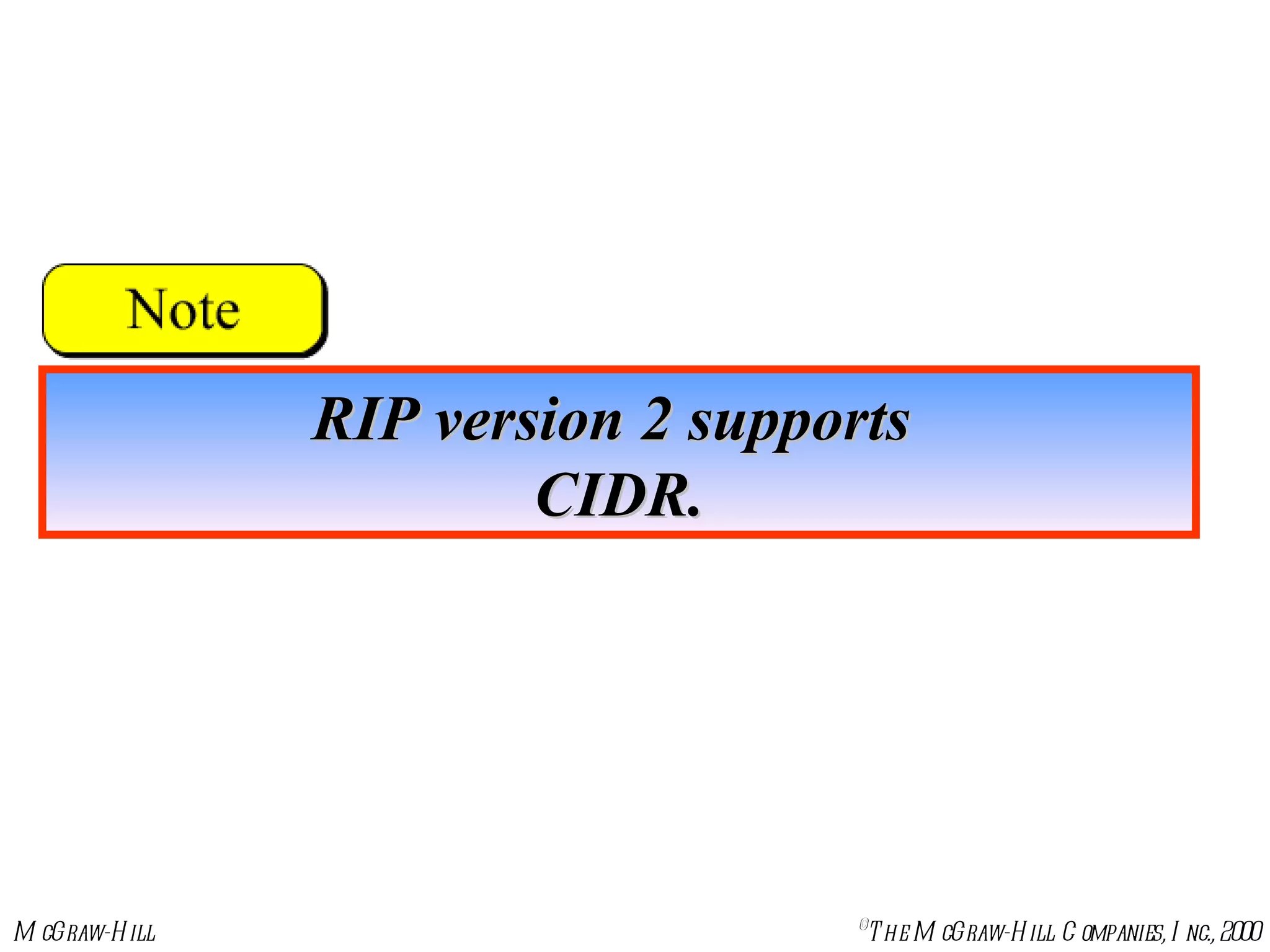 Note

RIP version 2 supports CIDR.

McGraw-Hill

©The McGraw-Hill Companies, Inc., 2000